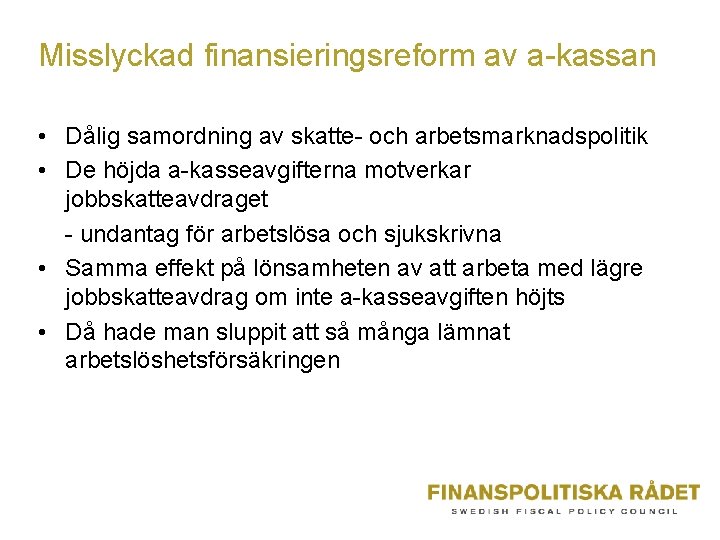 Misslyckad finansieringsreform av a-kassan

• Dålig samordning av skatte- och arbetsmarknadspolitik
• De höjda a-kasseavgifterna motverkar jobbskatteavdraget
- undantag för arbetslösa och sjukskrivna
• Samma effekt på lönsamheten av att arbeta med lägre jobbskatteavdrag om inte a-kasseavgiften höjts
• Då hade man sluppit att så många lämnat arbetslöshetsförsäkringen

FINANSPOLITISKA RÅDET
SWEDISH FISCAL POLICY COUNCIL